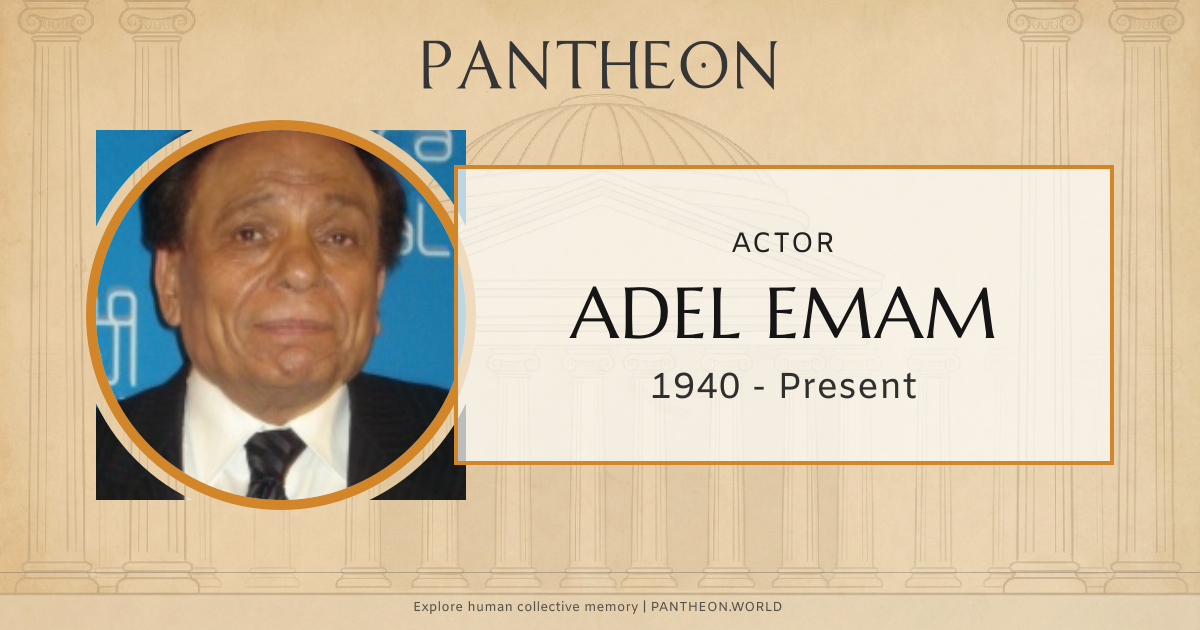 PANTHEON

ACTOR

ADEL EMAM

1940 - Present

Explore human collective memory | PANTHEON.WORLD